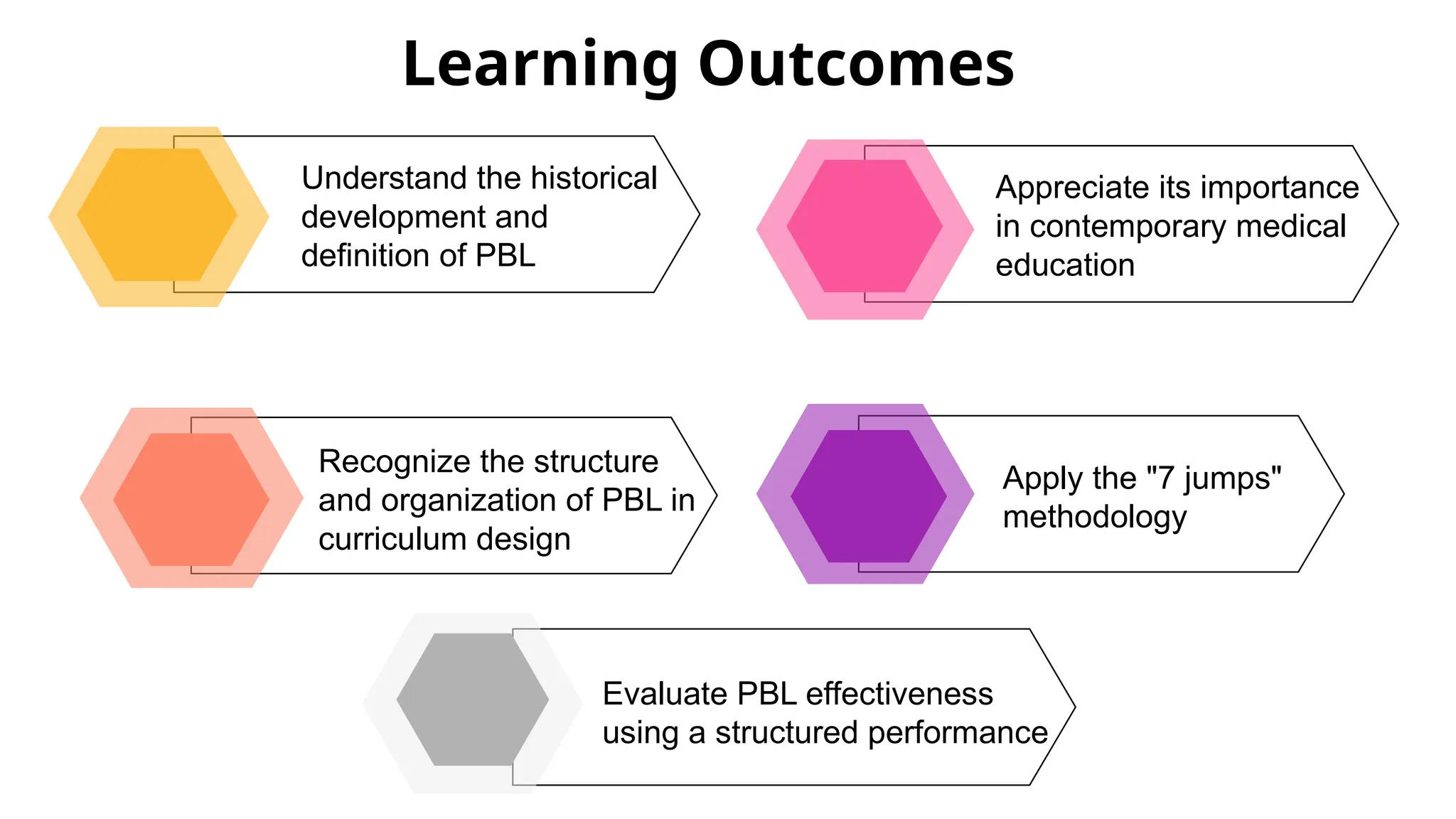 Learning Outcomes

Understand the historical development and definition of PBL

Appreciate its importance in contemporary medical education

Recognize the structure and organization of PBL in curriculum design

Apply the "7 jumps" methodology

Evaluate PBL effectiveness using a structured performance